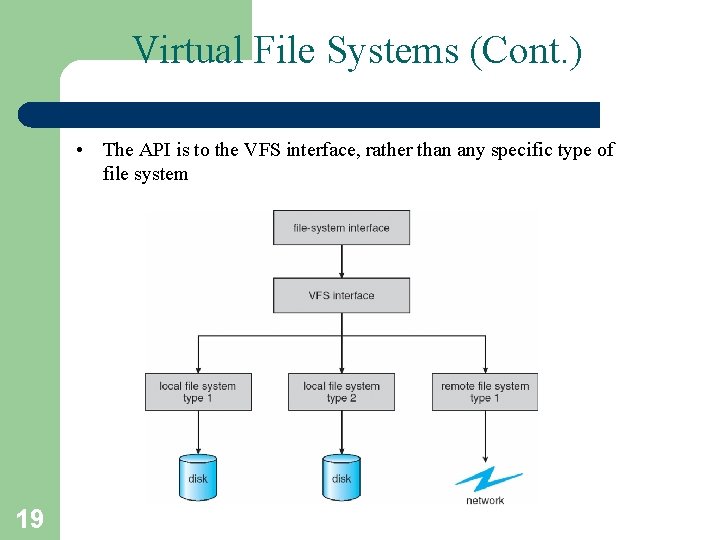 Virtual File Systems (Cont.)

• The API is to the VFS interface, rather than any specific type of file system

file-system interface

VFS interface

local file system type 1

local file system type 2

remote file system type 1

disk

disk

network

19